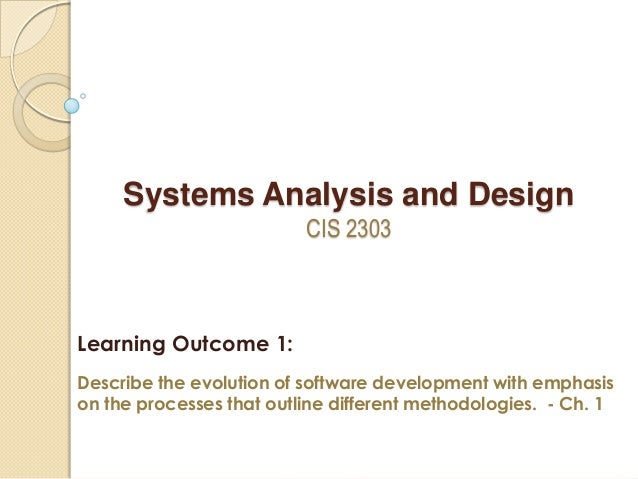 Systems Analysis and Design
CIS 2303

Learning Outcome 1:

Describe the evolution of software development with emphasis on the processes that outline different methodologies. - Ch. 1